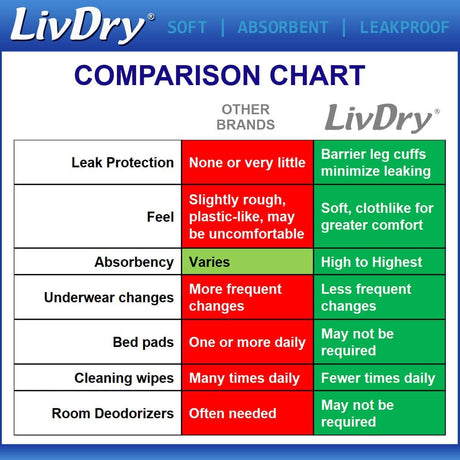 LivDry® SOFT | ABSORBENT | LEAKPROOF

COMPARISON CHART

|  | OTHER BRANDS | LivDry® |
|---|---|---|
| Leak Protection | None or very little | Barrier leg cuffs minimize leaking |
| Feel | Slightly rough, plastic-like, may be uncomfortable | Soft, clothlike for greater comfort |
| Absorbency | Varies | High to Highest |
| Underwear changes | More frequent changes | Less frequent changes |
| Bed pads | One or more daily | May not be required |
| Cleaning wipes | Many times daily | Fewer times daily |
| Room Deodorizers | Often needed | May not be required |